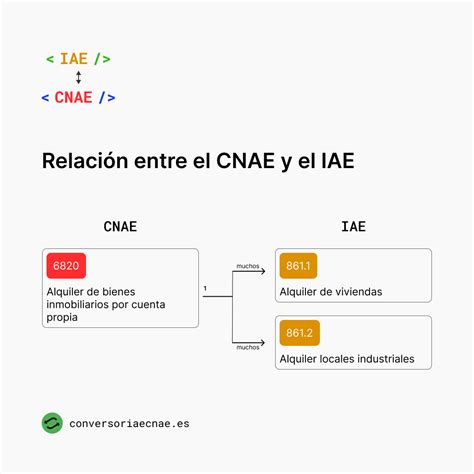 < IAE />
< CNAE />

Relación entre el CNAE y el IAE

CNAE

6820
Alquiler de bienes inmobiliarios por cuenta propia

1

muchos

muchos

IAE

861.1
Alquiler de viviendas

861.2
Alquiler locales industriales

conversoriaecnae.es